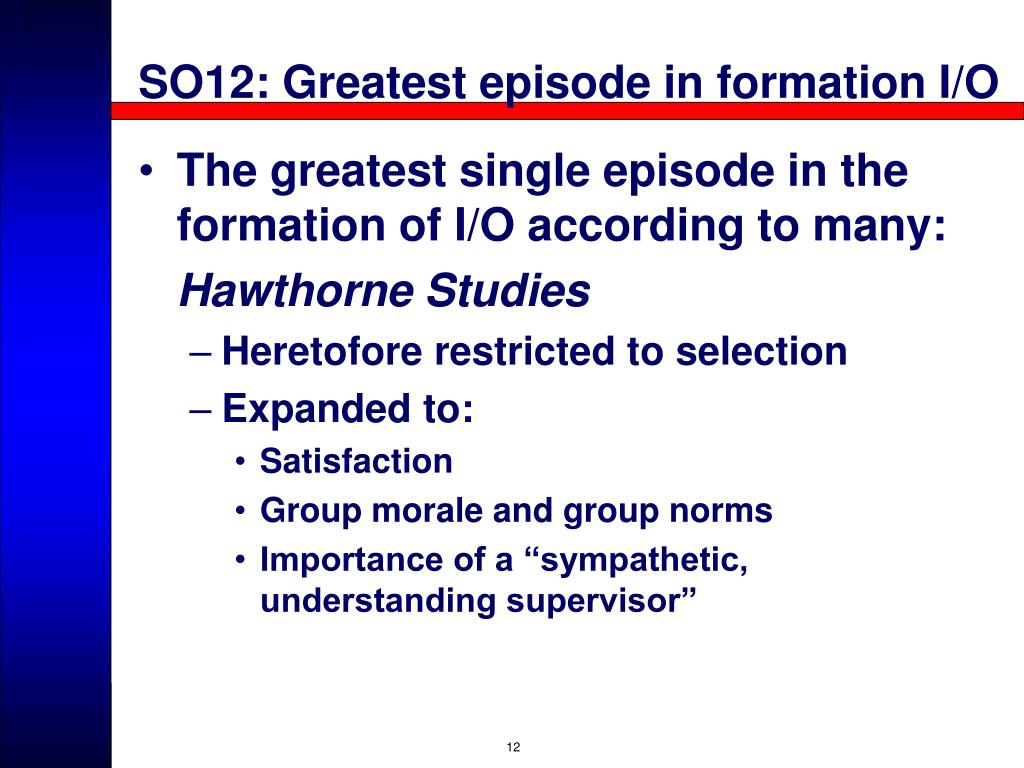 SO12: Greatest episode in formation I/O

• The greatest single episode in the formation of I/O according to many:

Hawthorne Studies

– Heretofore restricted to selection
– Expanded to:
  • Satisfaction
  • Group morale and group norms
  • Importance of a “sympathetic, understanding supervisor”

12